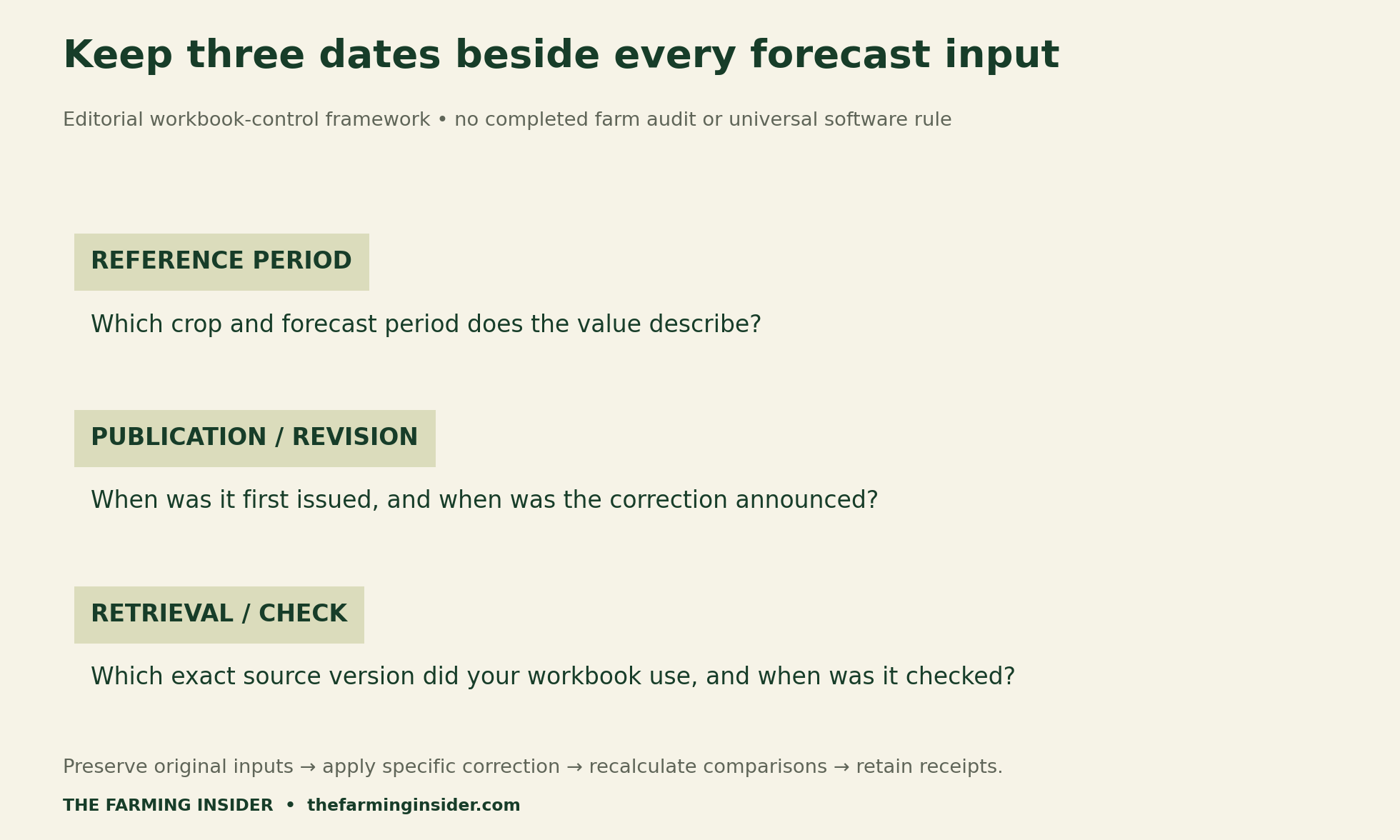 Keep three dates beside every forecast input

Editorial workbook-control framework • no completed farm audit or universal software rule

REFERENCE PERIOD

Which crop and forecast period does the value describe?

PUBLICATION / REVISION

When was it first issued, and when was the correction announced?

RETRIEVAL / CHECK

Which exact source version did your workbook use, and when was it checked?

Preserve original inputs → apply specific correction → recalculate comparisons → retain receipts.

THE FARMING INSIDER • thefarminginsider.com